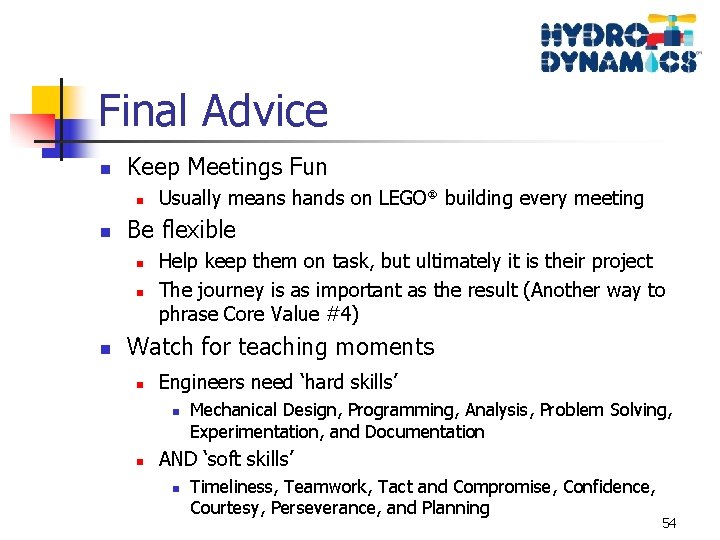 HYDRO DYNAMICS

Final Advice

Keep Meetings Fun

Usually means hands on LEGO® building every meeting

Be flexible

Help keep them on task, but ultimately it is their project

The journey is as important as the result (Another way to phrase Core Value #4)

Watch for teaching moments

Engineers need 'hard skills'

Mechanical Design, Programming, Analysis, Problem Solving, Experimentation, and Documentation

AND 'soft skills'

Timeliness, Teamwork, Tact and Compromise, Confidence, Courtesy, Perseverance, and Planning

54